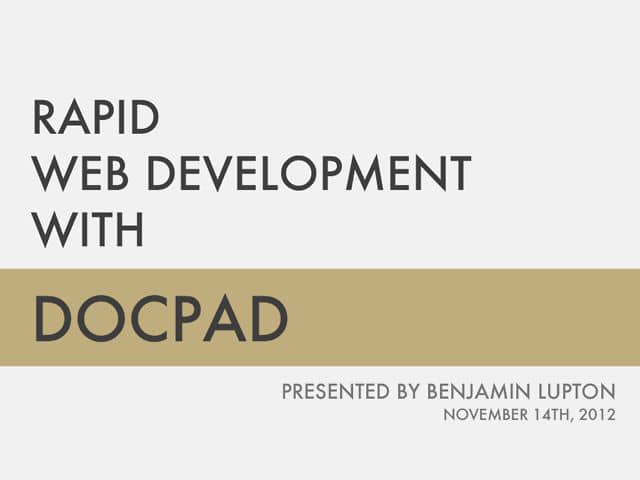 RAPID
WEB DEVELOPMENT
WITH

DOCPAD

PRESENTED BY BENJAMIN LUPTON
NOVEMBER 14TH, 2012